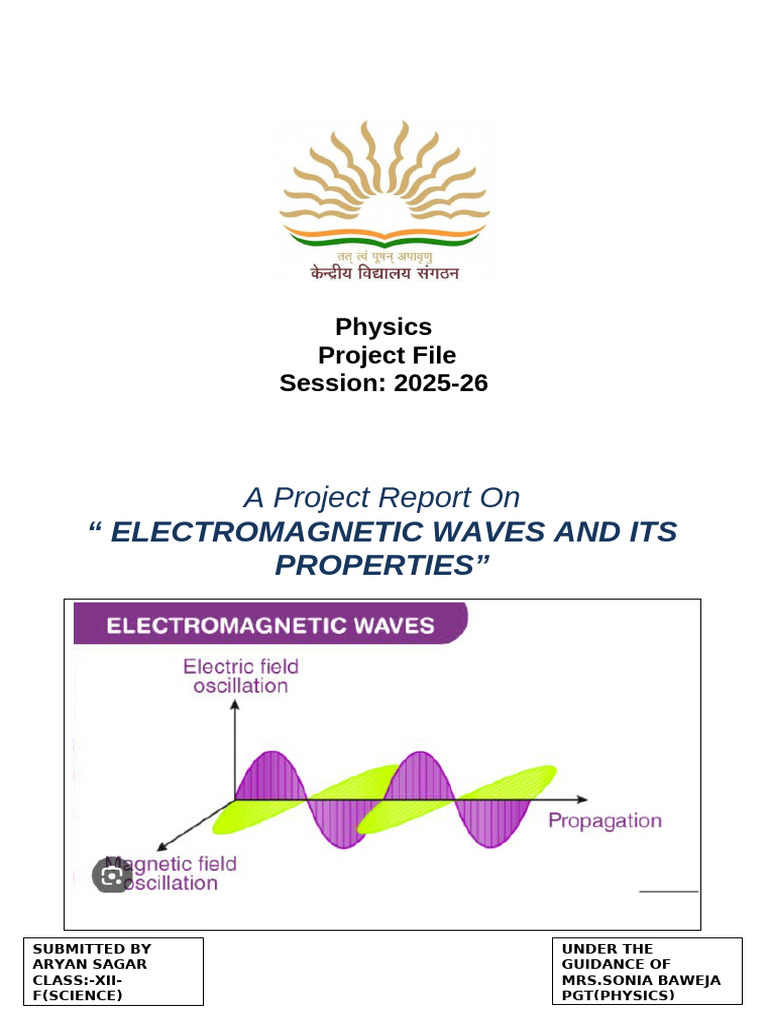 तत् त्वं पूषन् अपावृणु
केन्द्रीय विद्यालय संगठन

Physics
Project File
Session: 2025-26

A Project Report On
“ ELECTROMAGNETIC WAVES AND ITS PROPERTIES”

ELECTROMAGNETIC WAVES

Electric field oscillation

Propagation

Magnetic field oscillation

SUBMITTED BY
ARYAN SAGAR
CLASS:-XII-F(SCIENCE)

UNDER THE GUIDANCE OF
MRS.SONIA BAWEJA
PGT(PHYSICS)